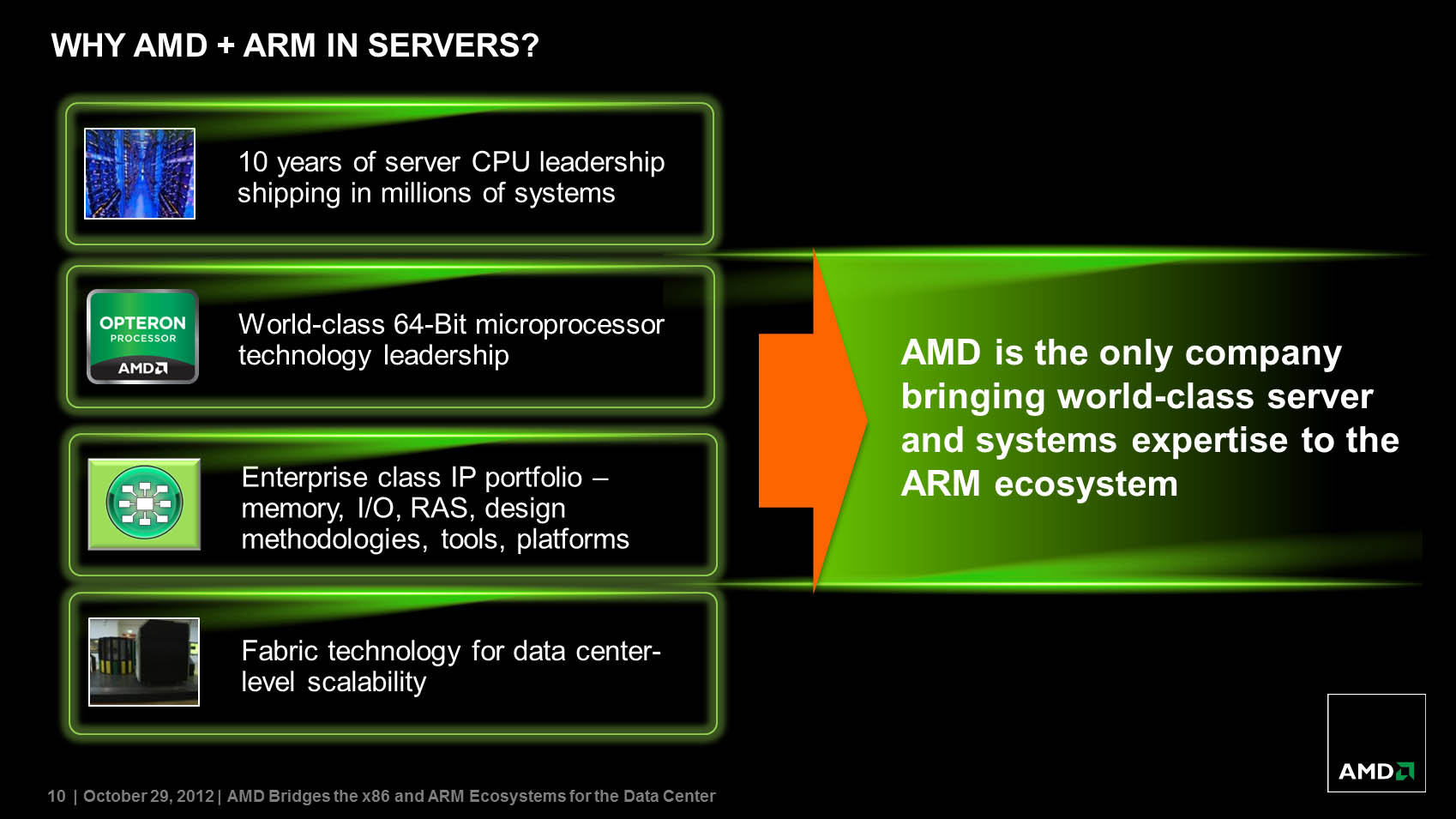 WHY AMD + ARM IN SERVERS?

10 years of server CPU leadership shipping in millions of systems

OPTERON
PROCESSOR
AMD

World-class 64-Bit microprocessor technology leadership

Enterprise class IP portfolio – memory, I/O, RAS, design methodologies, tools, platforms

Fabric technology for data center-level scalability

AMD is the only company bringing world-class server and systems expertise to the ARM ecosystem

AMD

10 | October 29, 2012 | AMD Bridges the x86 and ARM Ecosystems for the Data Center